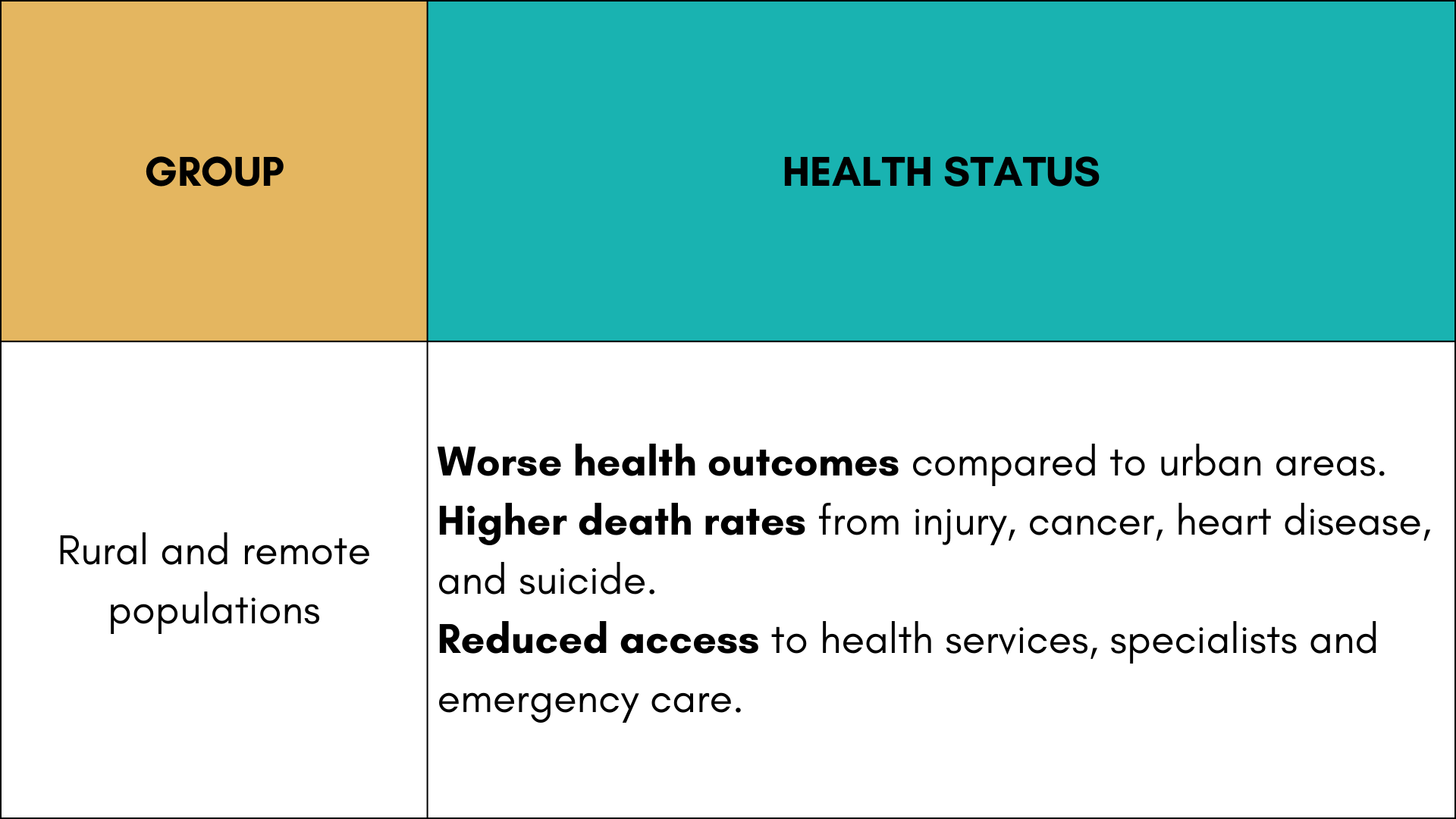 | GROUP | HEALTH STATUS |
|---|---|
| Rural and remote populations | Worse health outcomes compared to urban areas. Higher death rates from injury, cancer, heart disease, and suicide. Reduced access to health services, specialists and emergency care. |